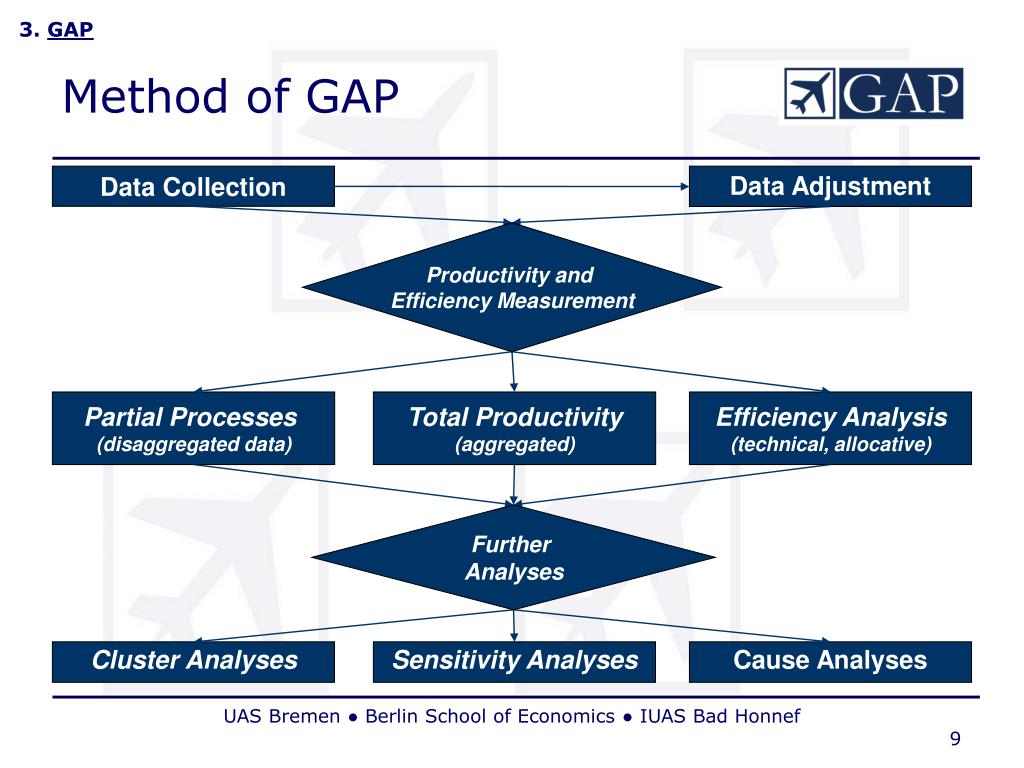 3. GAP

Method of GAP

GAP

Data Collection

Data Adjustment

Productivity and Efficiency Measurement

Partial Processes
(disaggregated data)

Total Productivity
(aggregated)

Efficiency Analysis
(technical, allocative)

Further Analyses

Cluster Analyses

Sensitivity Analyses

Cause Analyses

UAS Bremen ● Berlin School of Economics ● IUAS Bad Honnef

9